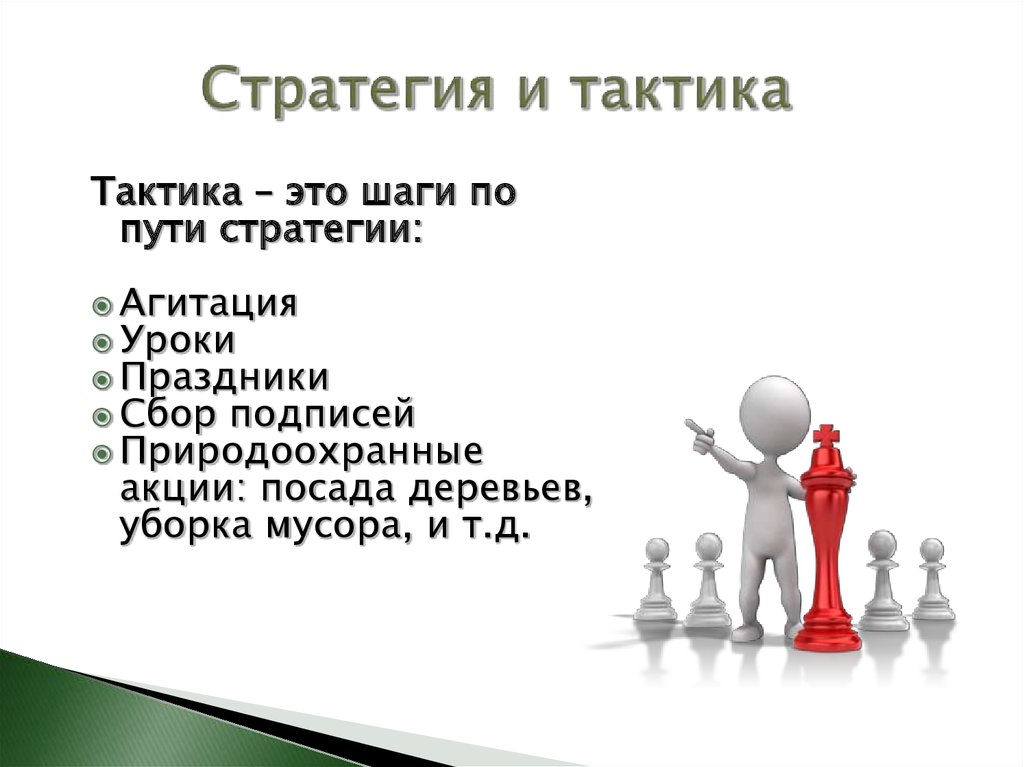 Стратегия и тактика

Тактика – это шаги по пути стратегии:

Агитация
Уроки
Праздники
Сбор подписей
Природоохранные акции: посада деревьев, уборка мусора, и т.д.